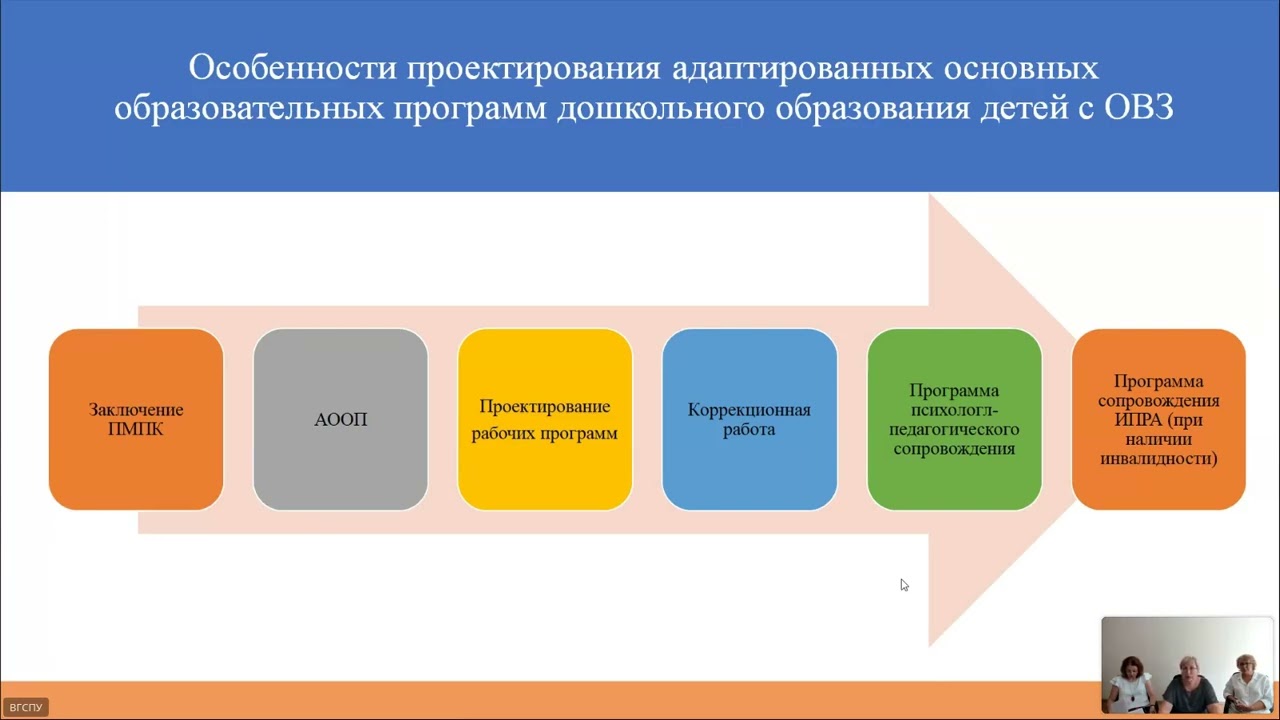 Особенности проектирования адаптированных основных образовательных программ дошкольного образования детей с ОВЗ

Заключение ПМПК

АООП

Проектирование рабочих программ

Коррекционная работа

Программа психологл-педагогического сопровождения

Программа сопровождения ИПРА (при наличии инвалидности)

ВГСПУ